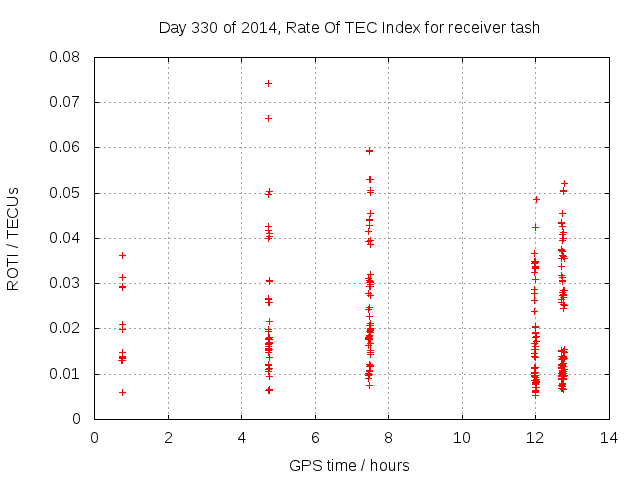 Day 330 of 2014, Rate Of TEC Index for receiver tash

ROTI / TECUs

0.08
0.07
0.06
0.05
0.04
0.03
0.02
0.01
0

0 2 4 6 8 10 12 14

GPS time / hours